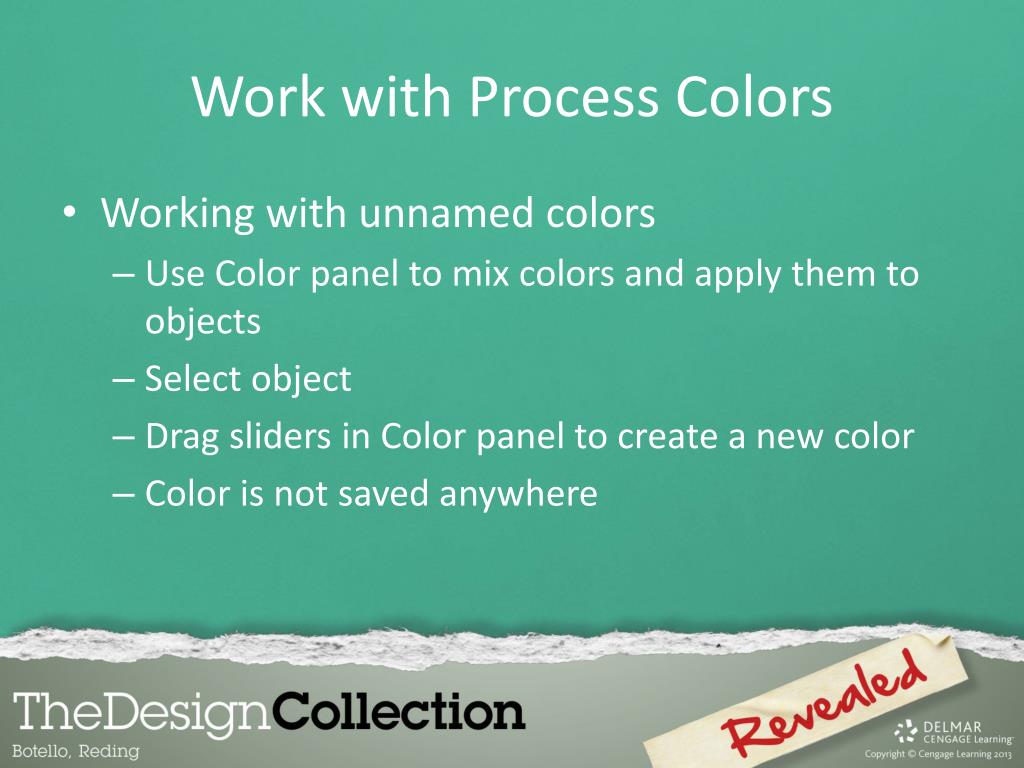 Work with Process Colors

• Working with unnamed colors
– Use Color panel to mix colors and apply them to objects
– Select object
– Drag sliders in Color panel to create a new color
– Color is not saved anywhere

TheDesignCollection
Botello, Reding

Revealed

DELMAR
CENGAGE Learning
Copyright © Cengage Learning 2013